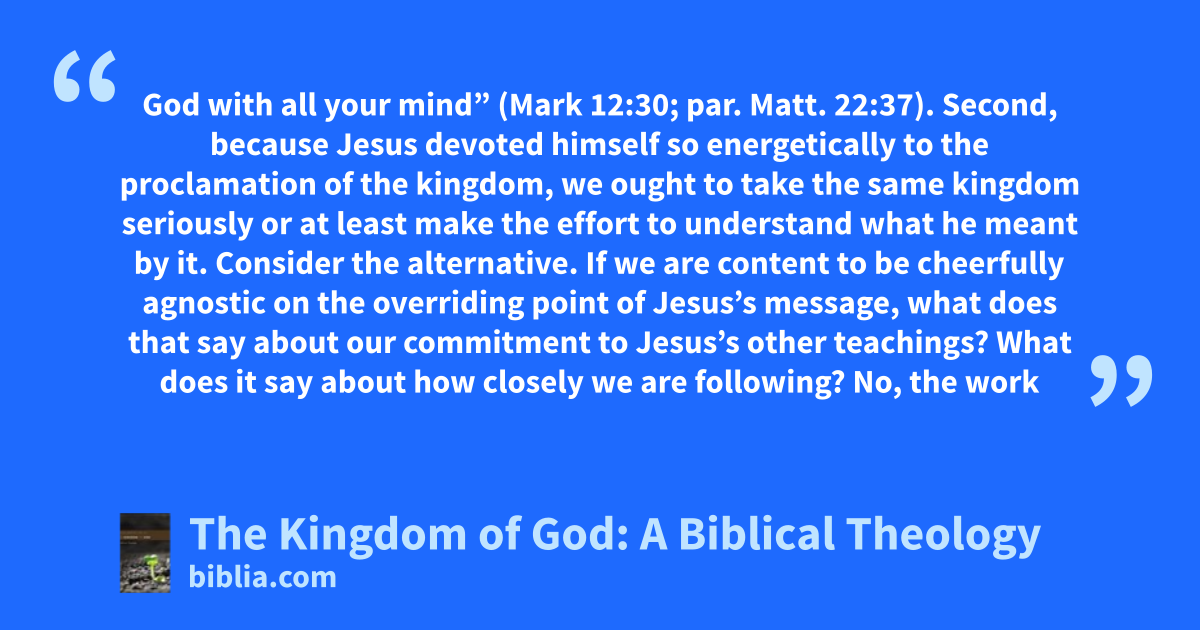 “

God with all your mind” (Mark 12:30; par. Matt. 22:37). Second, because Jesus devoted himself so energetically to the proclamation of the kingdom, we ought to take the same kingdom seriously or at least make the effort to understand what he meant by it. Consider the alternative. If we are content to be cheerfully agnostic on the overriding point of Jesus’s message, what does that say about our commitment to Jesus’s other teachings? What does it say about how closely we are following? No, the work

”

The Kingdom of God: A Biblical Theology
biblia.com